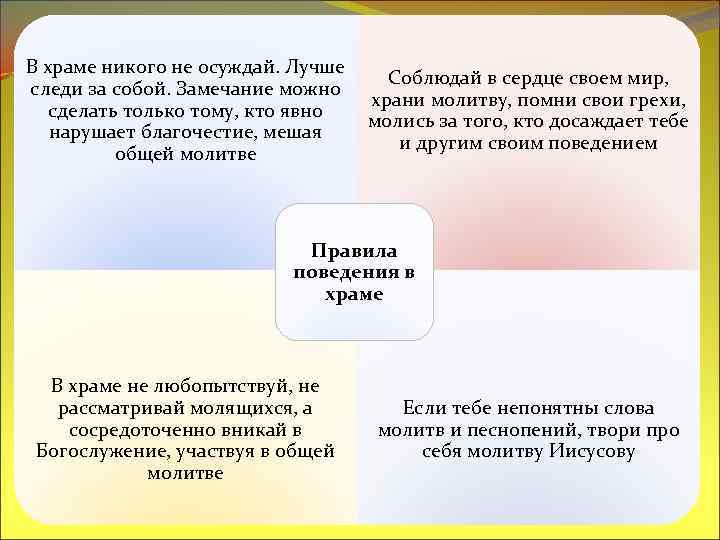 В храме никого не осуждай. Лучше следи за собой. Замечание можно сделать только тому, кто явно нарушает благочестие, мешая общей молитве

Соблюдай в сердце своем мир, храни молитву, помни свои грехи, молись за того, кто досаждает тебе и другим своим поведением

Правила поведения в храме

В храме не любопытствуй, не рассматривай молящихся, а сосредоточенно вникай в Богослужение, участвуя в общей молитве

Если тебе непонятны слова молитв и песнопений, твори про себя молитву Иисусову